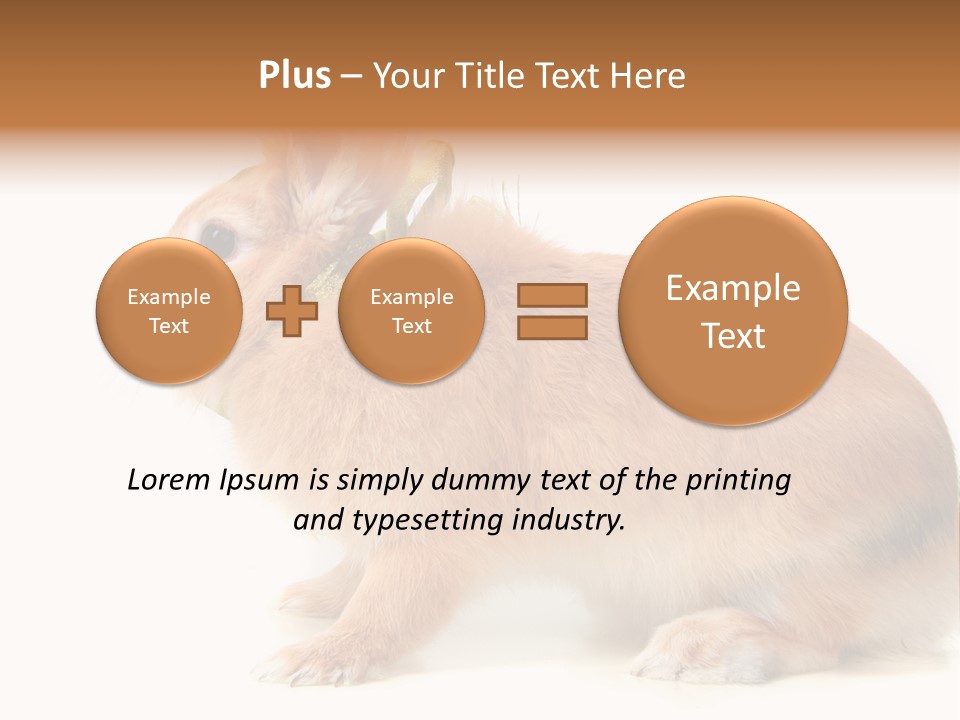 Plus – Your Title Text Here

Example Text

Example Text

Example Text

Lorem Ipsum is simply dummy text of the printing and typesetting industry.